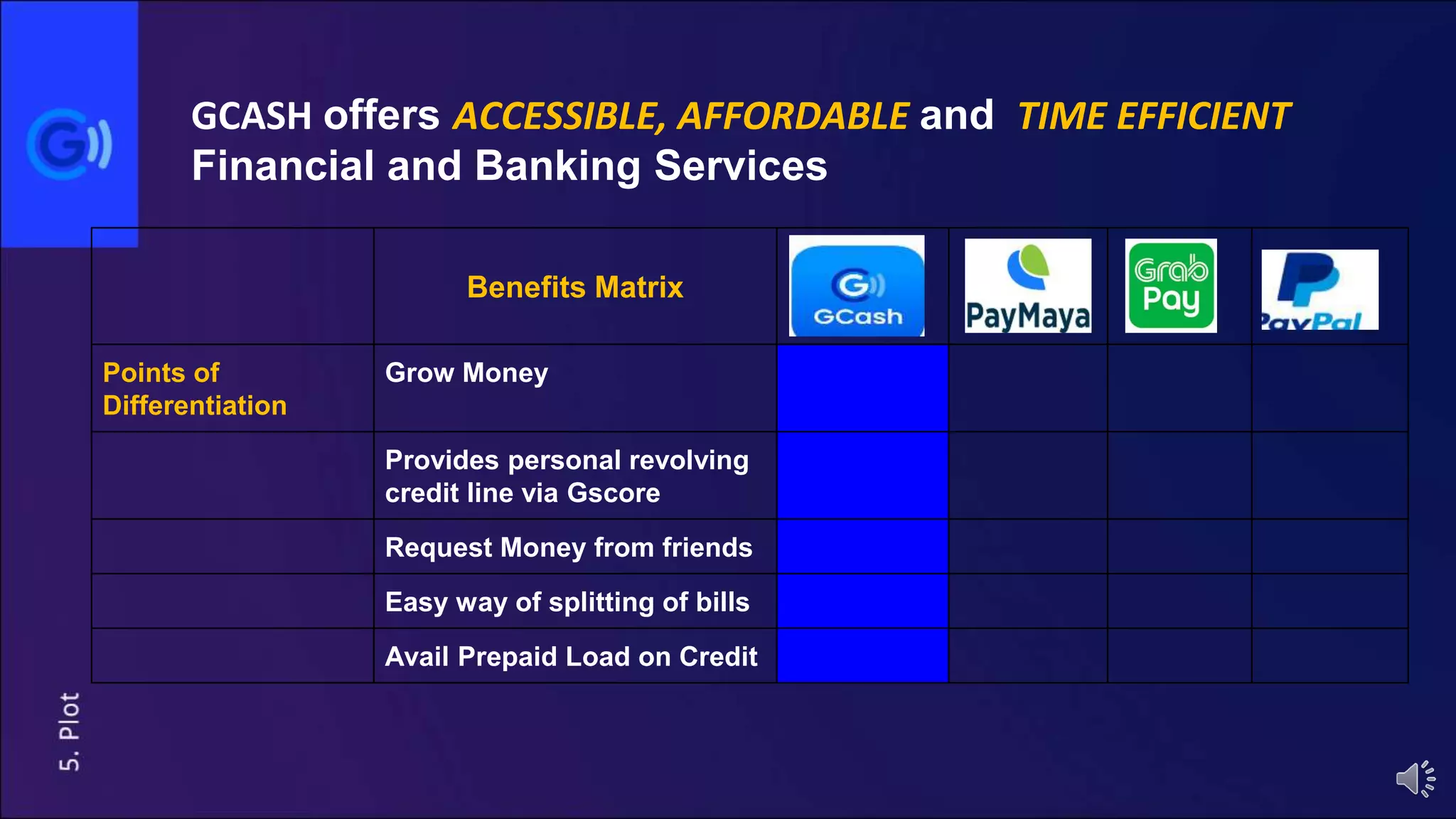 GCASH offers ACCESSIBLE, AFFORDABLE and TIME EFFICIENT Financial and Banking Services

| | Benefits Matrix | GCash | PayMaya | Grab Pay | PayPal |
|---|---|---|---|---|---|
| Points of Differentiation | Grow Money | | | | |
| | Provides personal revolving credit line via Gscore | | | | |
| | Request Money from friends | | | | |
| | Easy way of splitting of bills | | | | |
| | Avail Prepaid Load on Credit | | | | |

5. Plot